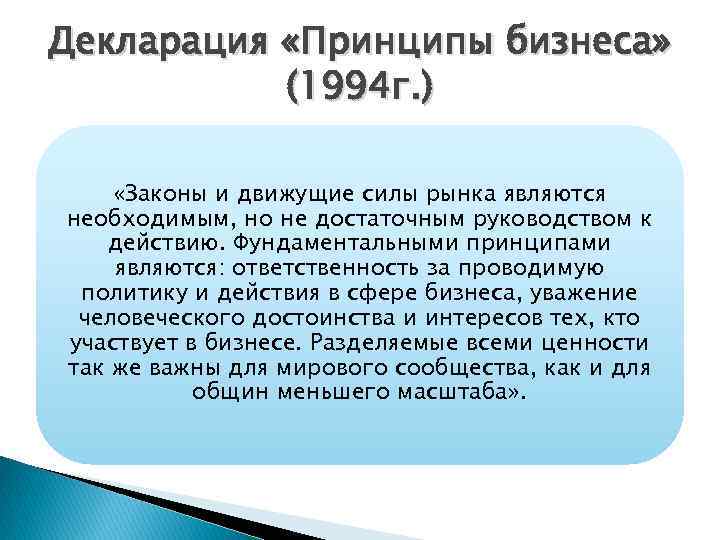 Декларация «Принципы бизнеса» (1994г.)

«Законы и движущие силы рынка являются необходимым, но не достаточным руководством к действию. Фундаментальными принципами являются: ответственность за проводимую политику и действия в сфере бизнеса, уважение человеческого достоинства и интересов тех, кто участвует в бизнесе. Разделяемые всеми ценности так же важны для мирового сообщества, как и для общин меньшего масштаба».